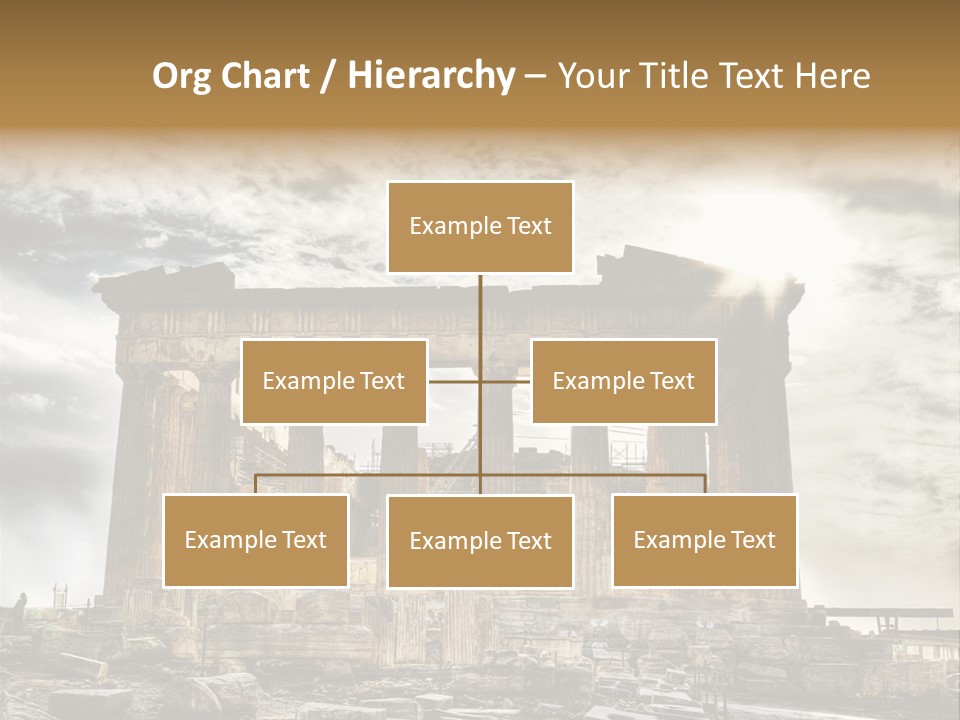 Org Chart / Hierarchy – Your Title Text Here

Example Text

Example Text

Example Text

Example Text

Example Text

Example Text